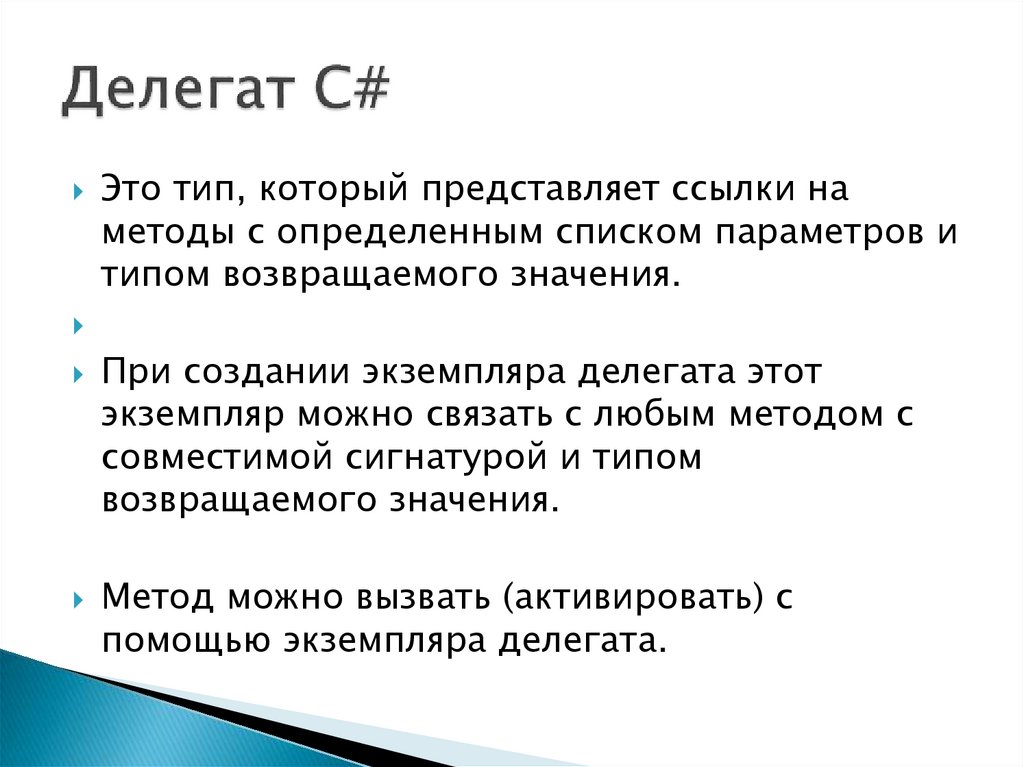 Делегат C#

Это тип, который представляет ссылки на методы с определенным списком параметров и типом возвращаемого значения.

При создании экземпляра делегата этот экземпляр можно связать с любым методом с совместимой сигнатурой и типом возвращаемого значения.

Метод можно вызвать (активировать) с помощью экземпляра делегата.